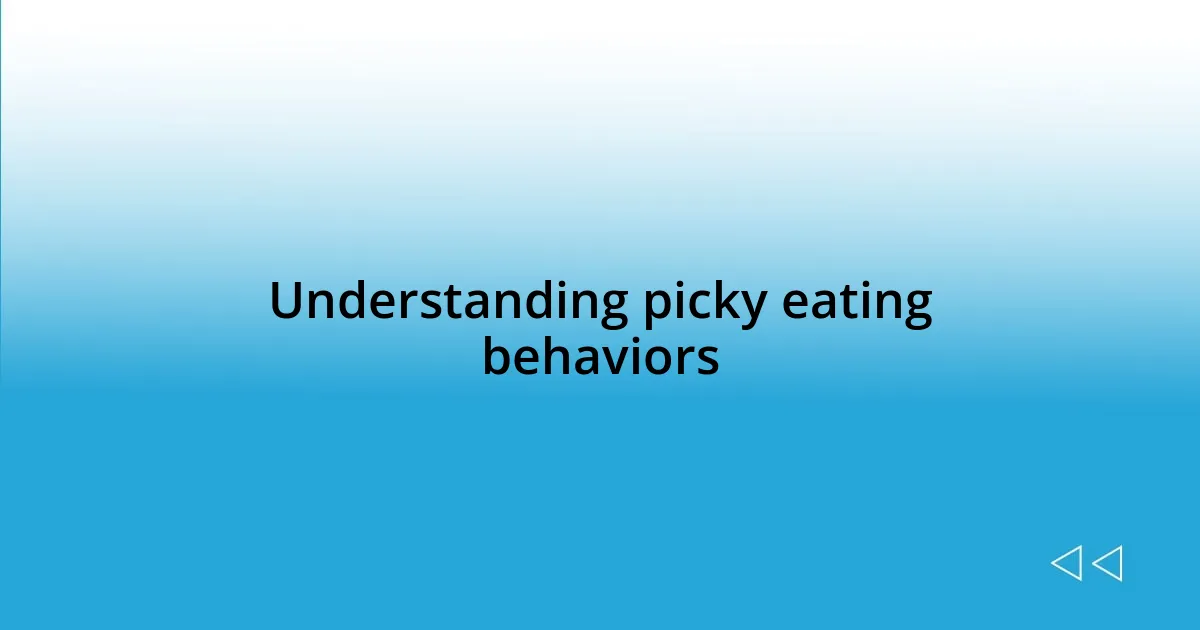 Understanding picky eating behaviors